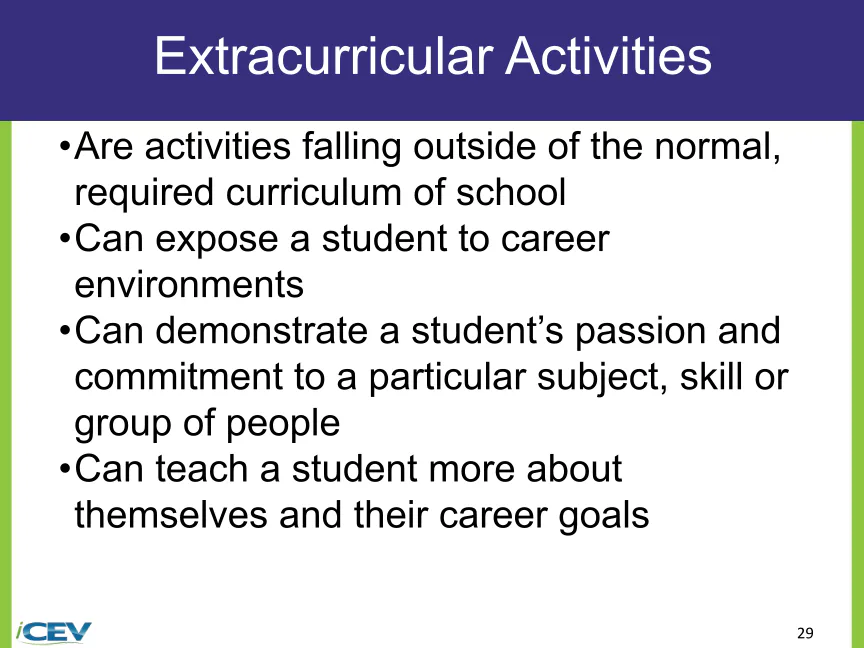 Extracurricular Activities

•Are activities falling outside of the normal, required curriculum of school
•Can expose a student to career environments
•Can demonstrate a student’s passion and commitment to a particular subject, skill or group of people
•Can teach a student more about themselves and their career goals

iCEV

29